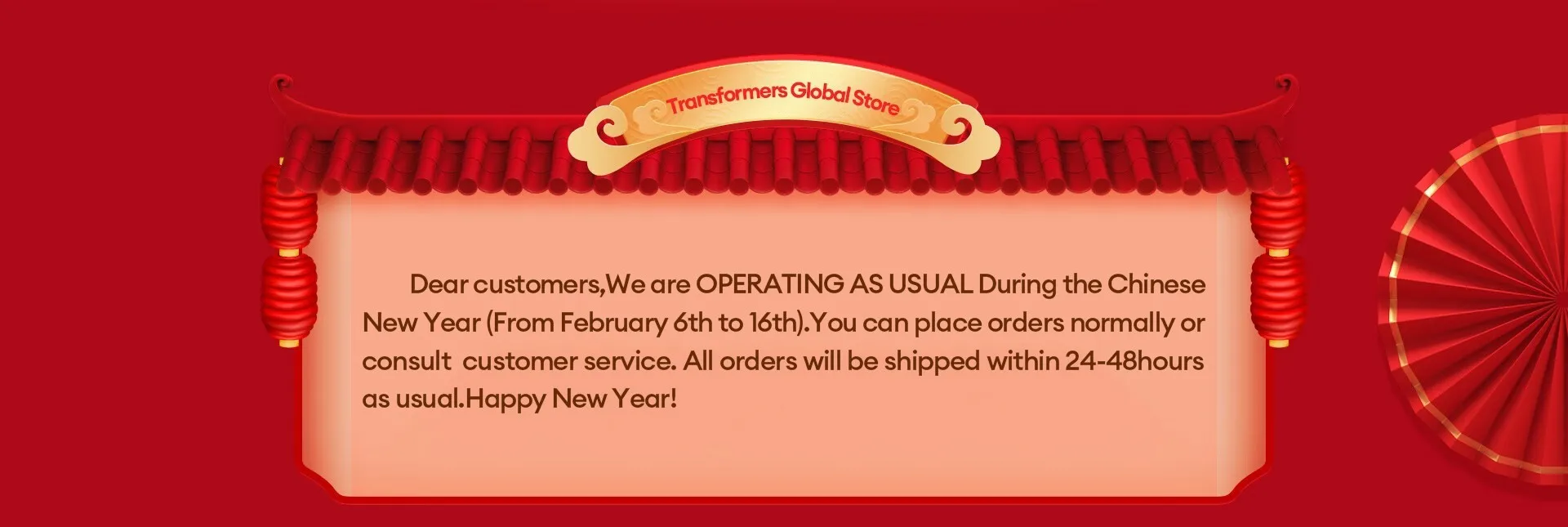 Transformers Global Store

Dear customers,We are OPERATING AS USUAL During the Chinese New Year (From February 6th to 16th).You can place orders normally or consult  customer service. All orders will be shipped within 24-48hours as usual.Happy New Year!